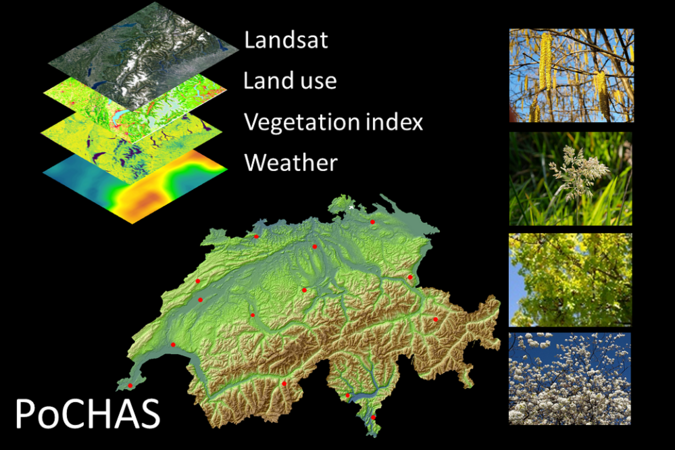 Landsat
Land use
Vegetation index
Weather

PoCHAS